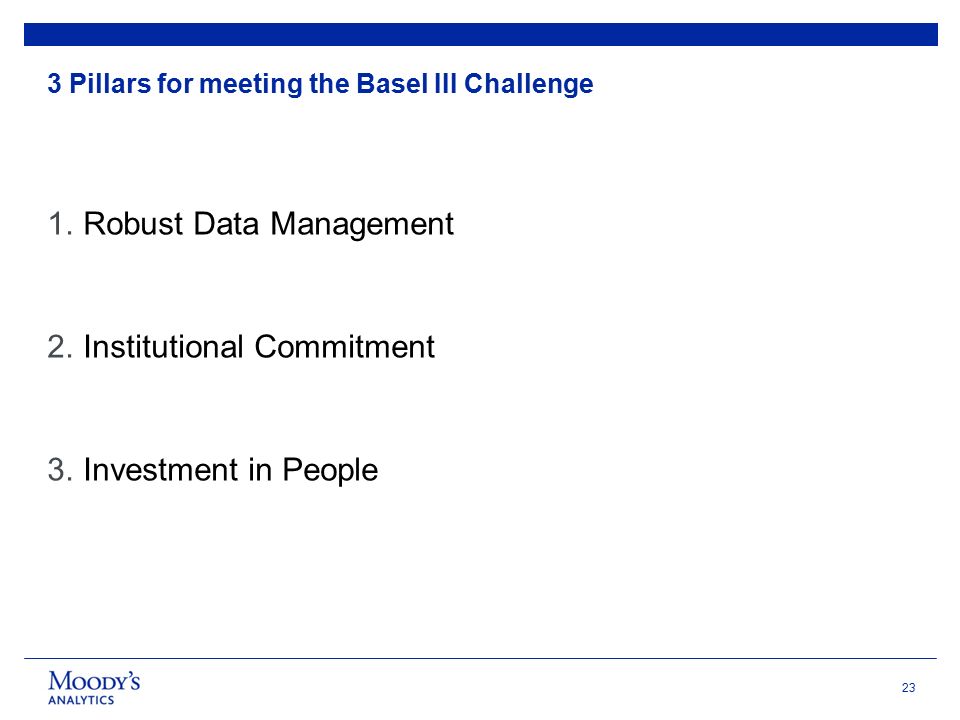 3 Pillars for meeting the Basel III Challenge

1. Robust Data Management

2. Institutional Commitment

3. Investment in People

MOODY'S
ANALYTICS

23